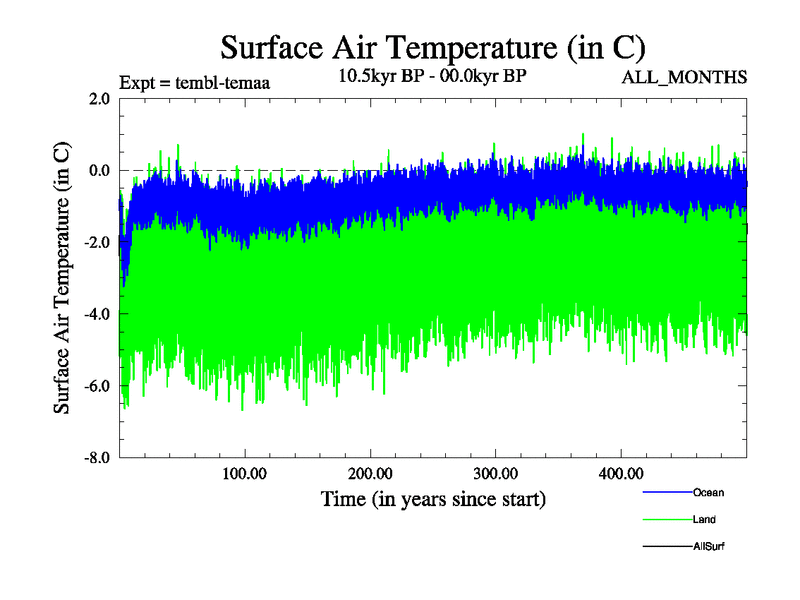 Surface Air Temperature (in C)

Expt = tembl-temaa

10.5kyr BP - 00.0kyr BP

ALL_MONTHS

Surface Air Temperature (in C)

2.0
0.0
-2.0
-4.0
-6.0
-8.0

100.00
200.00
300.00
400.00

Time (in years since start)

Ocean
Land
AllSurf